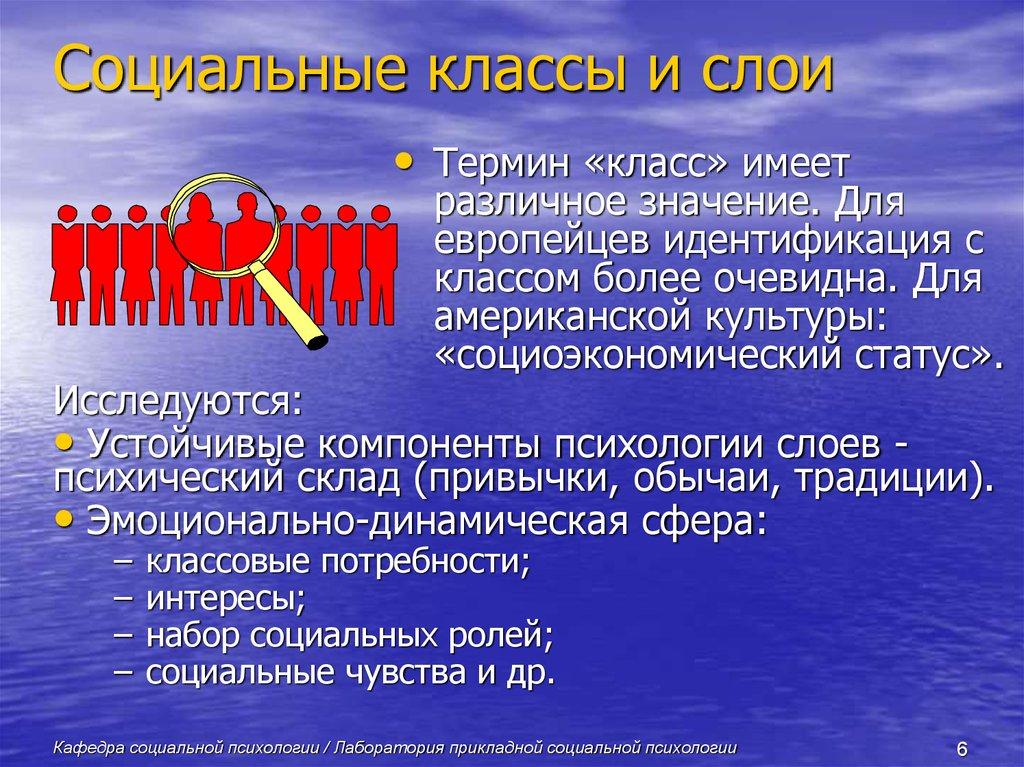 Социальные классы и слои

• Термин «класс» имеет различное значение. Для европейцев идентификация с классом более очевидна. Для американской культуры: «социоэкономический статус».

Исследуются:
• Устойчивые компоненты психологии слоев - психический склад (привычки, обычаи, традиции).
• Эмоционально-динамическая сфера:
– классовые потребности;
– интересы;
– набор социальных ролей;
– социальные чувства и др.

Кафедра социальной психологии / Лаборатория прикладной социальной психологии

6